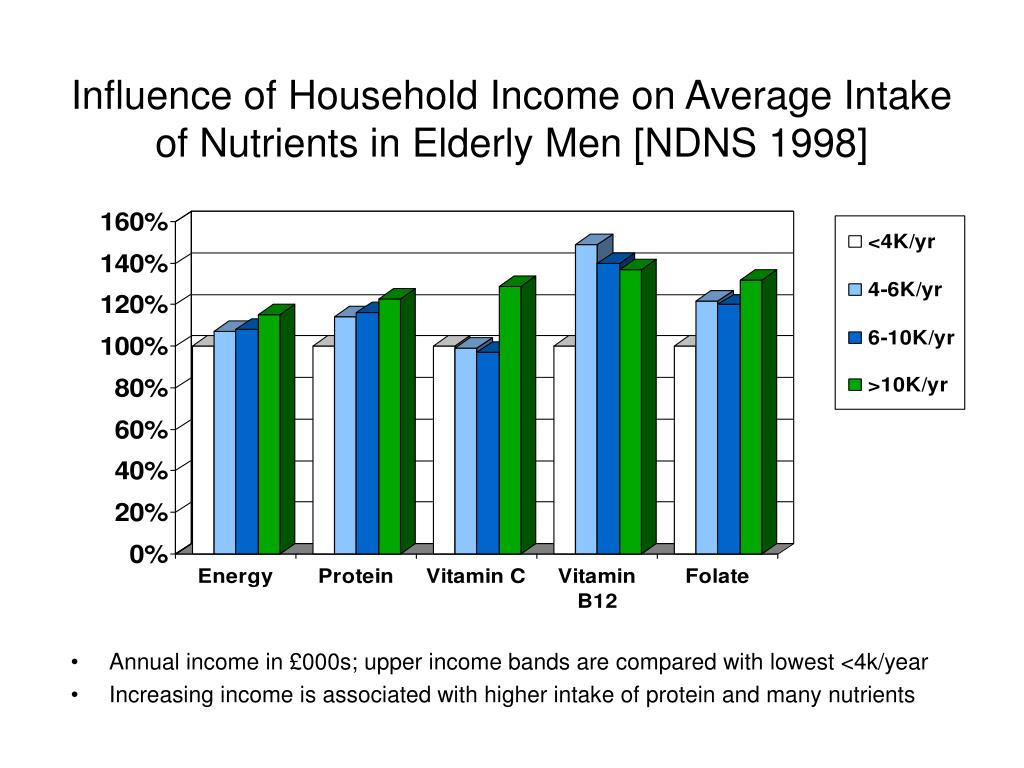 Influence of Household Income on Average Intake of Nutrients in Elderly Men [NDNS 1998]

160%
140%
120%
100%
80%
60%
40%
20%
0%

Energy
Protein
Vitamin C
Vitamin B12
Folate

<4K/yr
4-6K/yr
6-10K/yr
>10K/yr

• Annual income in £000s; upper income bands are compared with lowest <4k/year
• Increasing income is associated with higher intake of protein and many nutrients